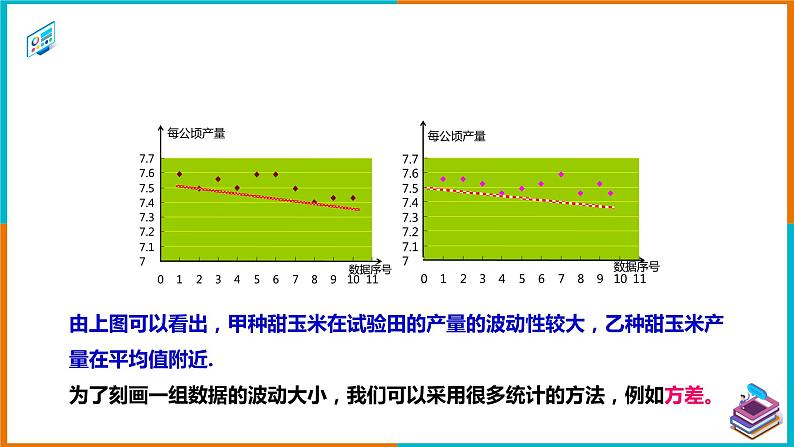 每公顷产量

7.7
7.6
7.5
7.4
7.3
7.2
7.1
7

0 1 2 3 4 5 6 7 8 9 10 11

数据序号

每公顷产量

7.7
7.6
7.5
7.4
7.3
7.2
7.1
7

0 1 2 3 4 5 6 7 8 9 10 11

数据序号

由上图可以看出，甲种甜玉米在试验田的产量的波动性较大，乙种甜玉米产量在平均值附近.

为了刻画一组数据的波动大小，我们可以采用很多统计的方法，例如方差。